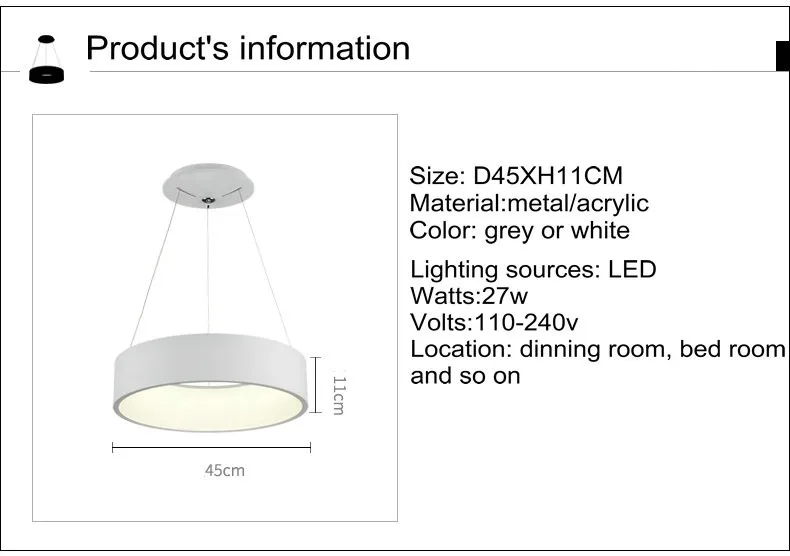 Product's information

11cm

45cm

Size: D45XH11CM
Material:metal/acrylic
Color: grey or white

Lighting sources: LED
Watts:27w
Volts:110-240v
Location: dinning room, bed room and so on